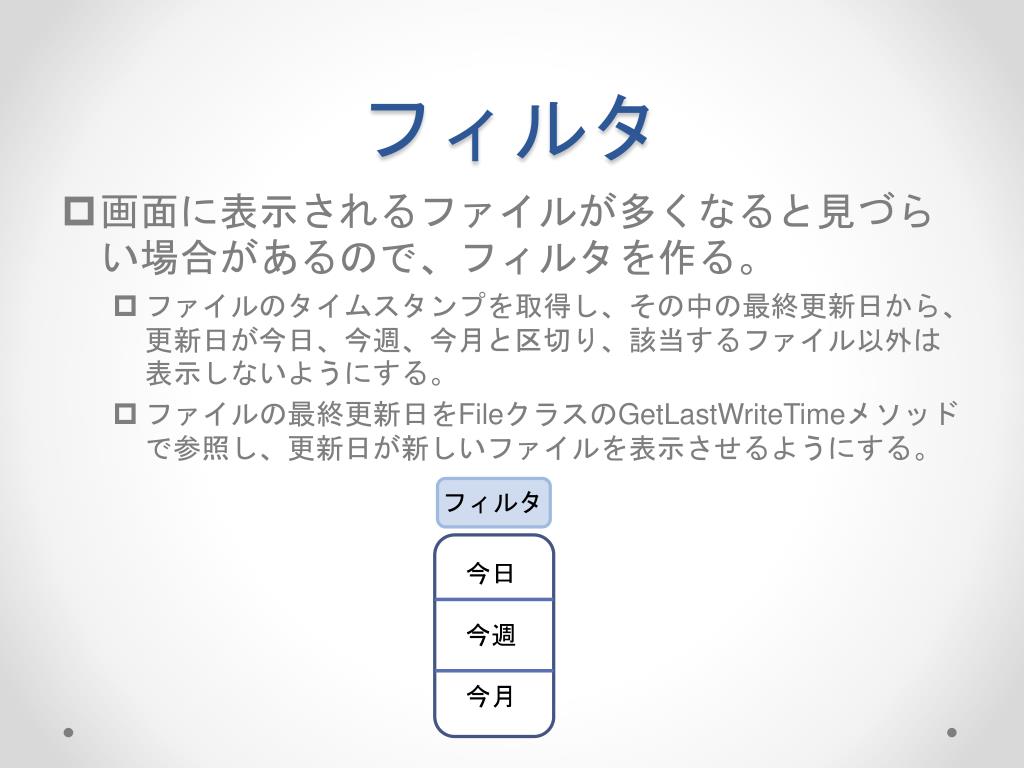 フィルタ

画面に表示されるファイルが多くなると見づらい場合があるので、フィルタを作る。

ファイルのタイムスタンプを取得し、その中の最終更新日から、更新日が今日、今週、今月と区切り、該当するファイル以外は表示しないようにする。

ファイルの最終更新日をFileクラスのGetLastWriteTimeメソッドで参照し、更新日が新しいファイルを表示させるようにする。

フィルタ

今日

今週

今月